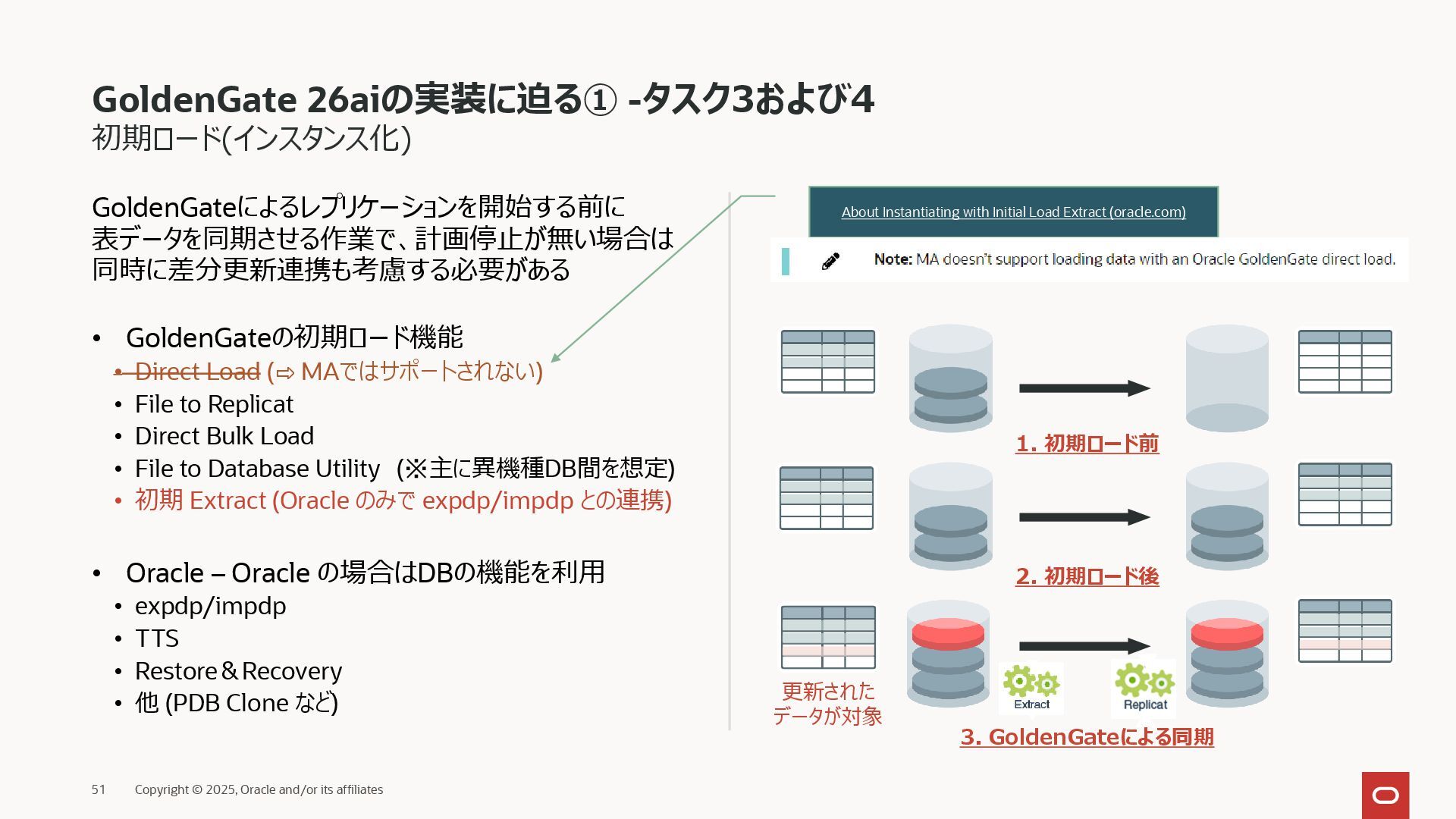 GoldenGate 26aiの実装に迫る① -タスク3および4
初期ロード(インスタンス化)

GoldenGateによるレプリケーションを開始する前に表データを同期させる作業で、計画停止が無い場合は同時に差分更新連携も考慮する必要がある

• GoldenGateの初期ロード機能
• Direct Load (⇨ MAではサポートされない)
• File to Replicat
• Direct Bulk Load
• File to Database Utility (※主に異機種DB間を想定)
• 初期 Extract (Oracle のみで expdp/impdp との連携)

• Oracle – Oracle の場合はDBの機能を利用
• expdp/impdp
• TTS
• Restore＆Recovery
• 他 (PDB Clone など)

About Instantiating with Initial Load Extract (oracle.com)

Note: MA doesn't support loading data with an Oracle GoldenGate direct load.

1. 初期ロード前

2. 初期ロード後

更新されたデータが対象

Extract

Replicat

3. GoldenGateによる同期

51 Copyright © 2025, Oracle and/or its affiliates